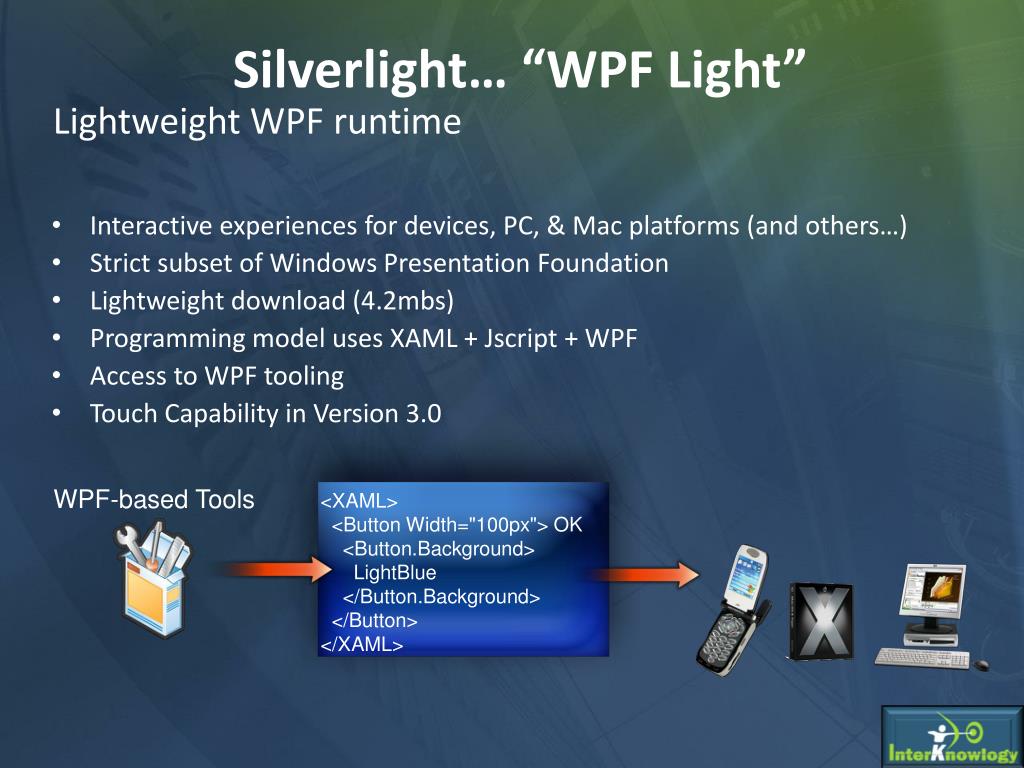 Silverlight… “WPF Light”
Lightweight WPF runtime

• Interactive experiences for devices, PC, & Mac platforms (and others…)
• Strict subset of Windows Presentation Foundation
• Lightweight download (4.2mbs)
• Programming model uses XAML + Jscript + WPF
• Access to WPF tooling
• Touch Capability in Version 3.0

WPF-based Tools

<XAML>
<Button Width="100px"> OK
<Button.Background>
LightBlue
</Button.Background>
</Button>
</XAML>

InterKnowlogy